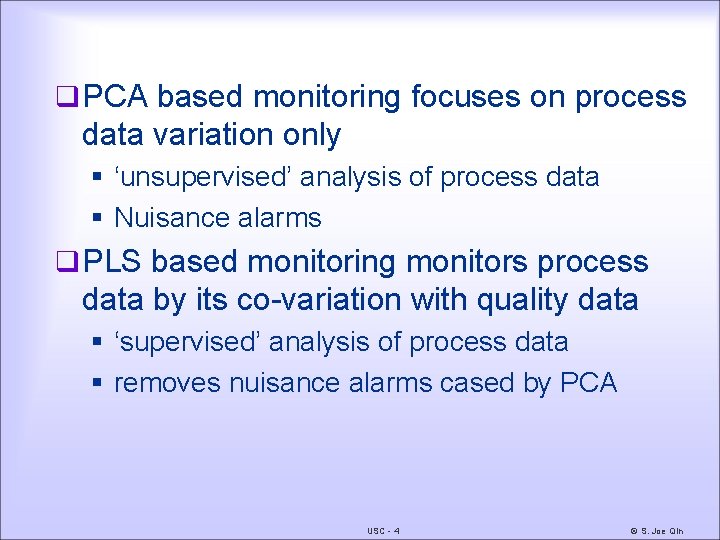 ❑ PCA based monitoring focuses on process data variation only

▪ ‘unsupervised’ analysis of process data

▪ Nuisance alarms

❑ PLS based monitoring monitors process data by its co-variation with quality data

▪ ‘supervised’ analysis of process data

▪ removes nuisance alarms cased by PCA

USC - 4

© S. Joe Qin